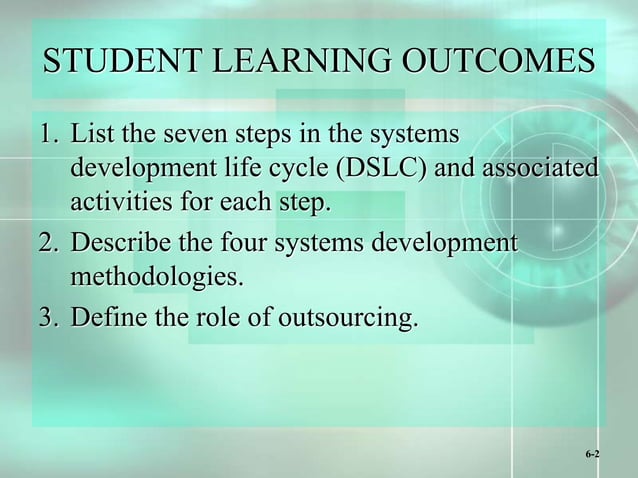 STUDENT LEARNING OUTCOMES

1. List the seven steps in the systems development life cycle (DSLC) and associated activities for each step.
2. Describe the four systems development methodologies.
3. Define the role of outsourcing.

6-2